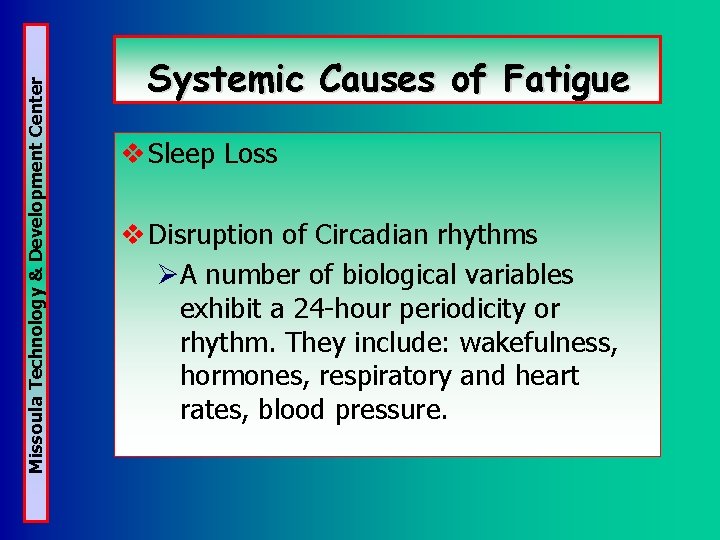 Missoula Technology & Development Center

Systemic Causes of Fatigue

❖ Sleep Loss

❖ Disruption of Circadian rhythms

➢ A number of biological variables exhibit a 24-hour periodicity or rhythm. They include: wakefulness, hormones, respiratory and heart rates, blood pressure.